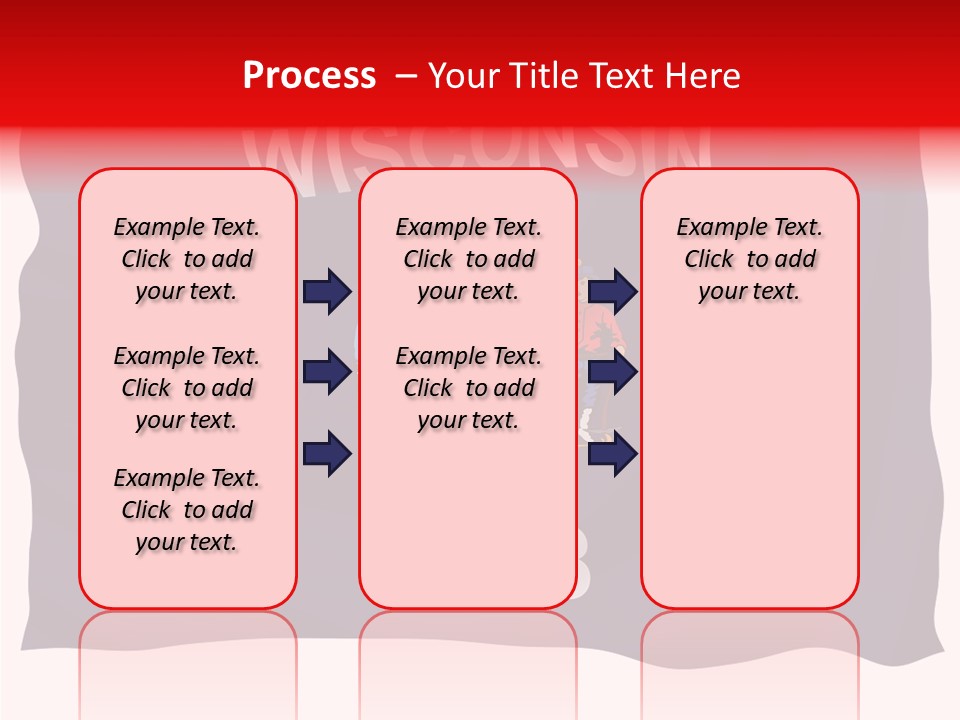 Process – Your Title Text Here

WISCONSIN

Example Text. Click to add your text.

Example Text. Click to add your text.

Example Text. Click to add your text.

Example Text. Click to add your text.

Example Text. Click to add your text.

Example Text. Click to add your text.